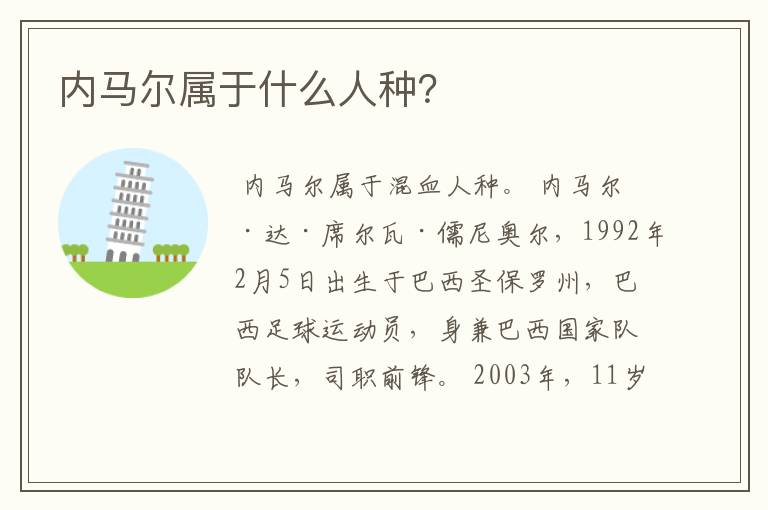 内马尔属于什么人种？

内马尔属于混血人种。 内马尔·达·席尔瓦·儒尼奥尔，1992年2月5日出生于巴西圣保罗州，巴西足球运动员，身兼巴西国家队队长，司职前锋。 2003年，11岁